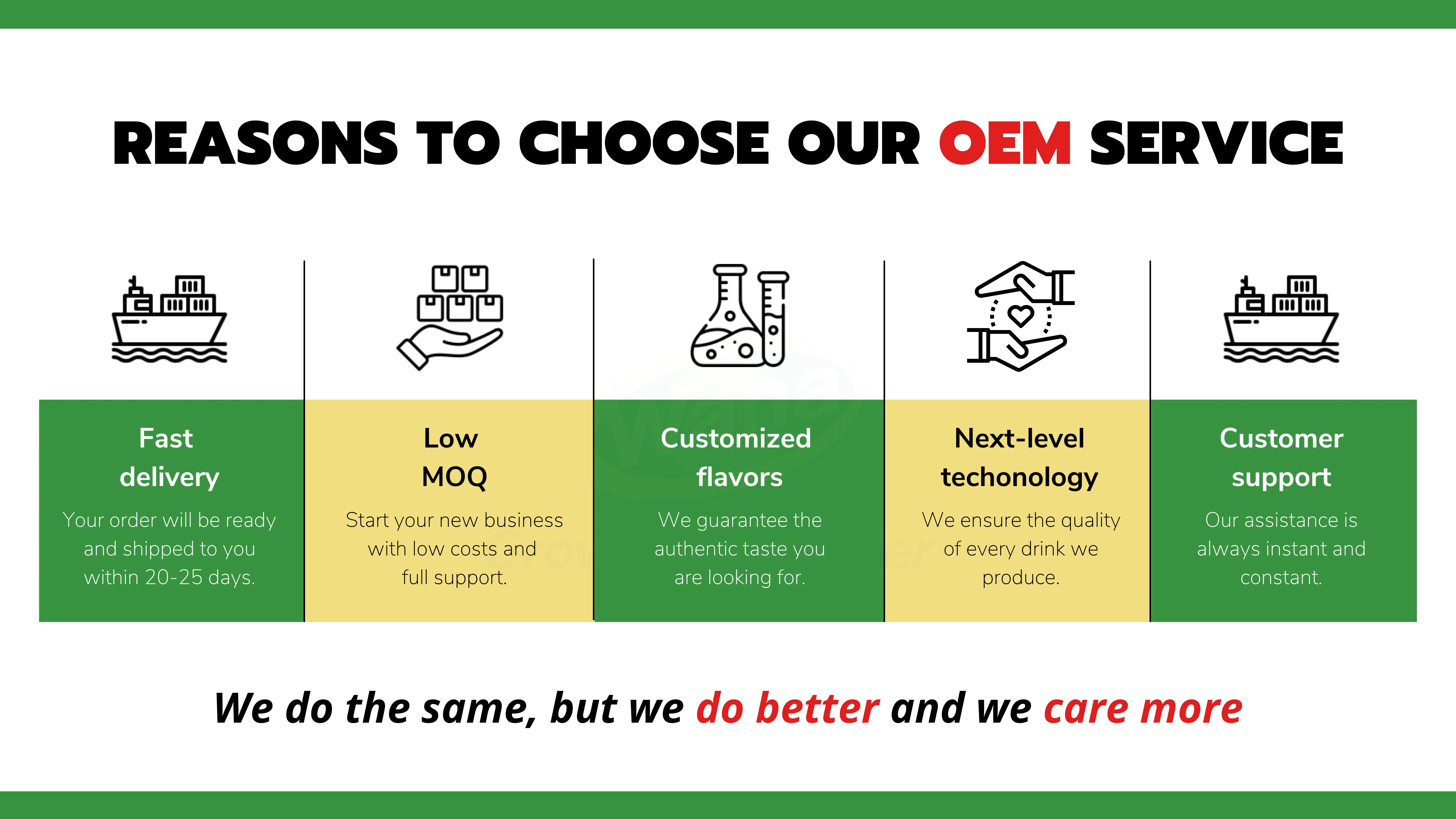 REASONS TO CHOOSE OUR OEM SERVICE

Fast delivery
Your order will be ready and shipped to you within 20-25 days.

Low MOQ
Start your new business with low costs and full support.

Customized flavors
We guarantee the authentic taste you are looking for.

Next-level techonology
We ensure the quality of every drink we produce.

Customer support
Our assistance is always instant and constant.

We do the same, but we do better and we care more